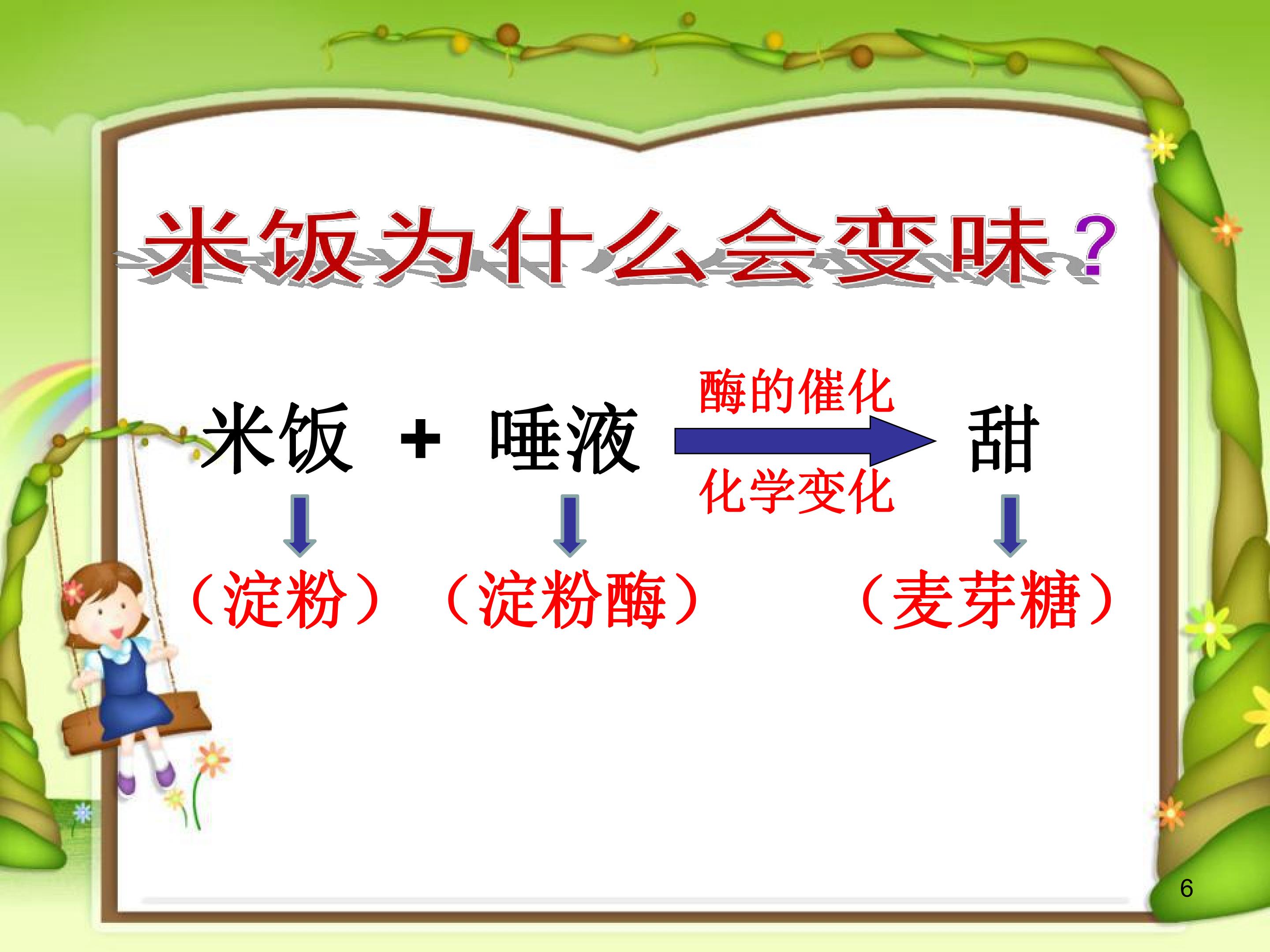 米饭为什么会变味?

酶的催化

米饭 + 唾液 甜

化学变化

（淀粉） （淀粉酶） （麦芽糖）

6